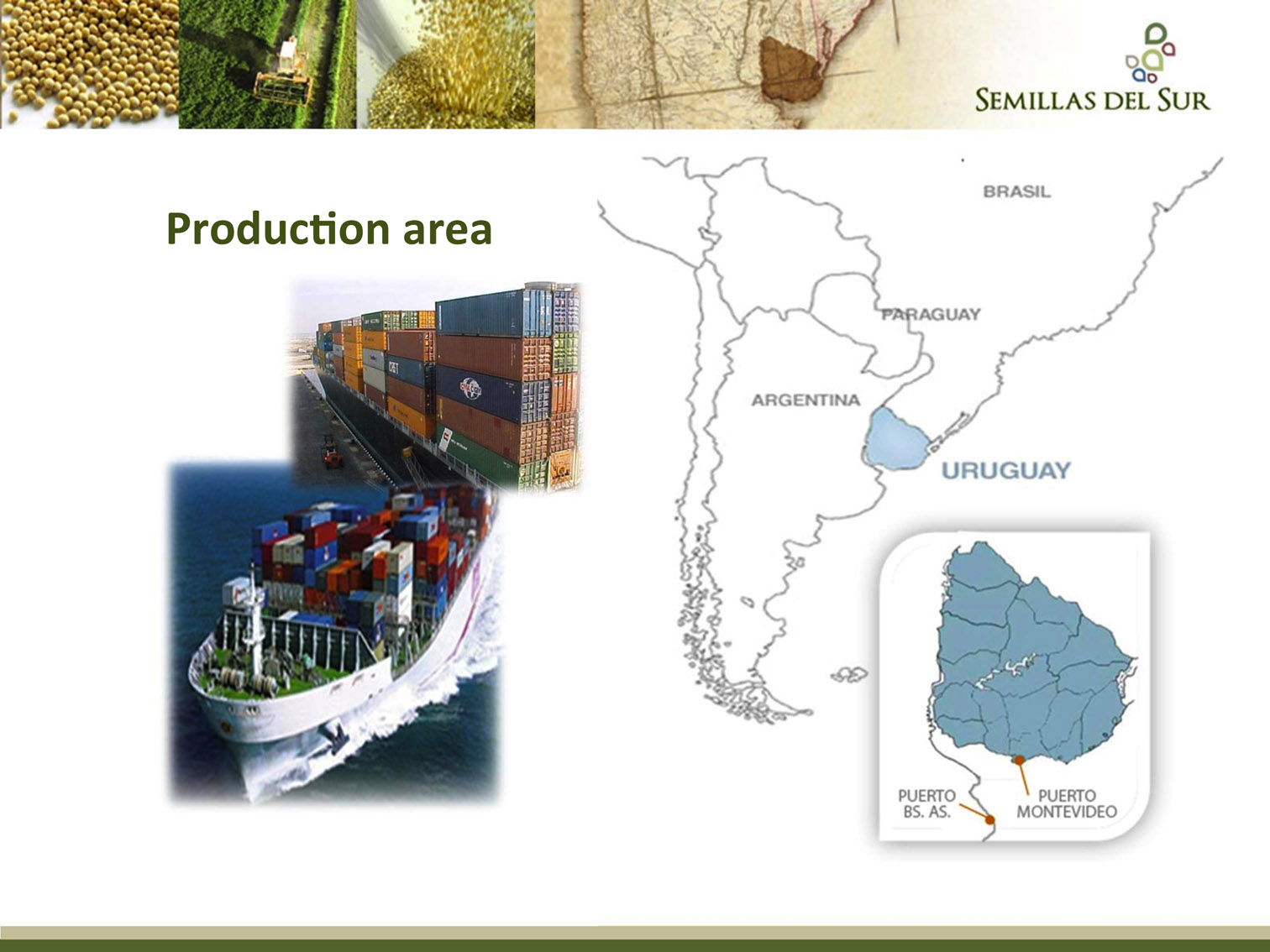 SEMILLAS DEL SUR

Production area

BRASIL

PARAGUAY

ARGENTINA

URUGUAY

PUERTO BS. AS.

PUERTO MONTEVIDEO